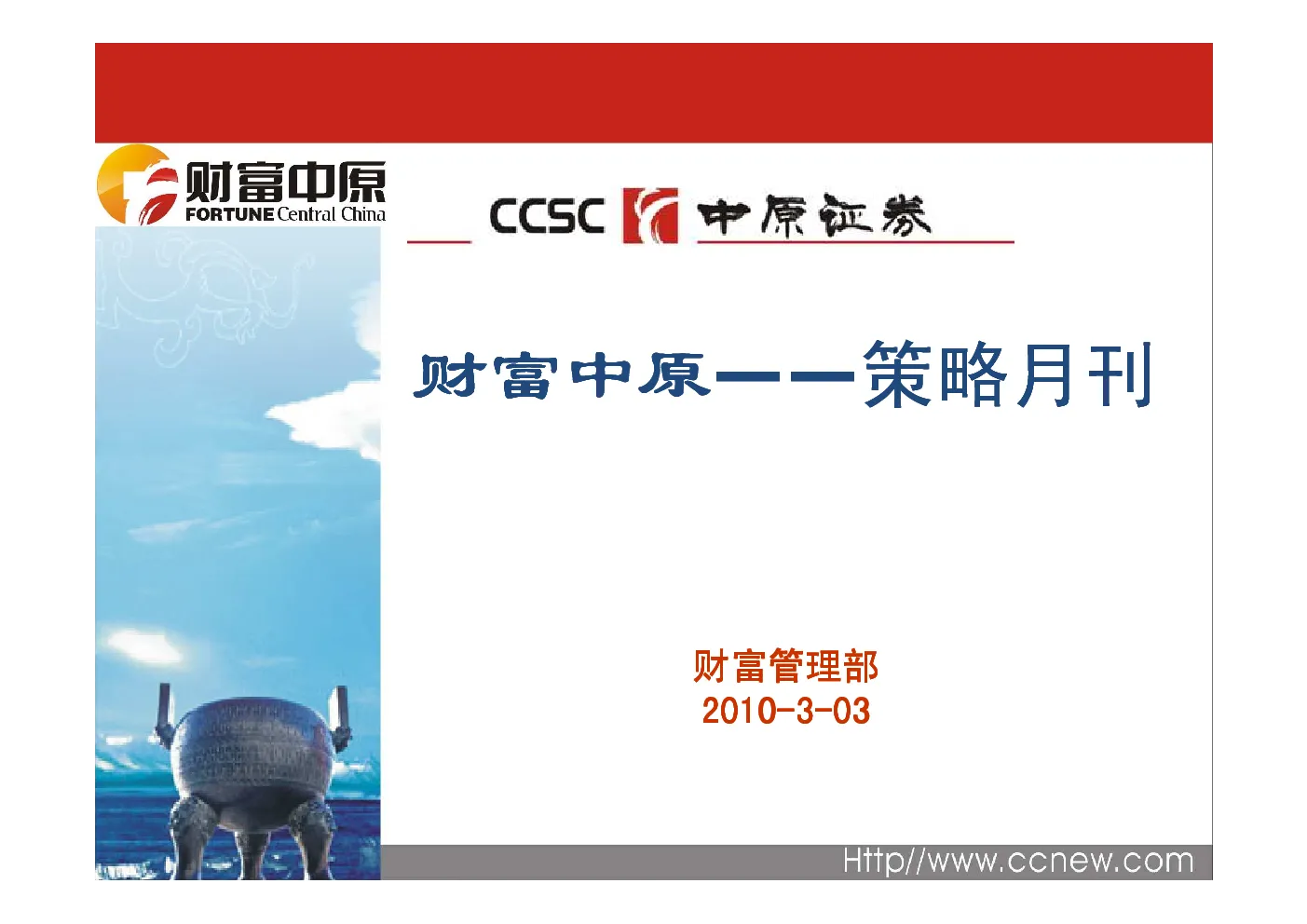 财富中原
FORTUNE Central China

CCSC 中原证券

财富中原——策略月刊

财富管理部
2010-3-03

Http//www.ccnew.com